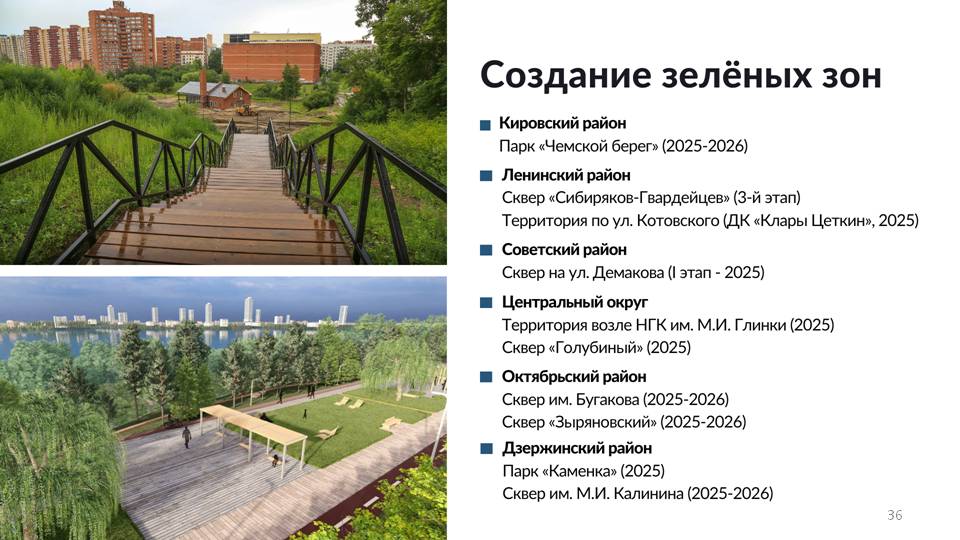 Создание зелёных зон

Кировский район
Парк «Чемской берег» (2025-2026)

Ленинский район
Сквер «Сибиряков-Гвардейцев» (3-й этап)
Территория по ул. Котовского (ДК «Клары Цеткин», 2025)

Советский район
Сквер на ул. Демакова (I этап - 2025)

Центральный округ
Территория возле НГК им. М.И. Глинки (2025)
Сквер «Голубиный» (2025)

Октябрьский район
Сквер им. Бугакова (2025-2026)
Сквер «Зыряновский» (2025-2026)

Дзержинский район
Парк «Каменка» (2025)
Сквер им. М.И. Калинина (2025-2026)

36